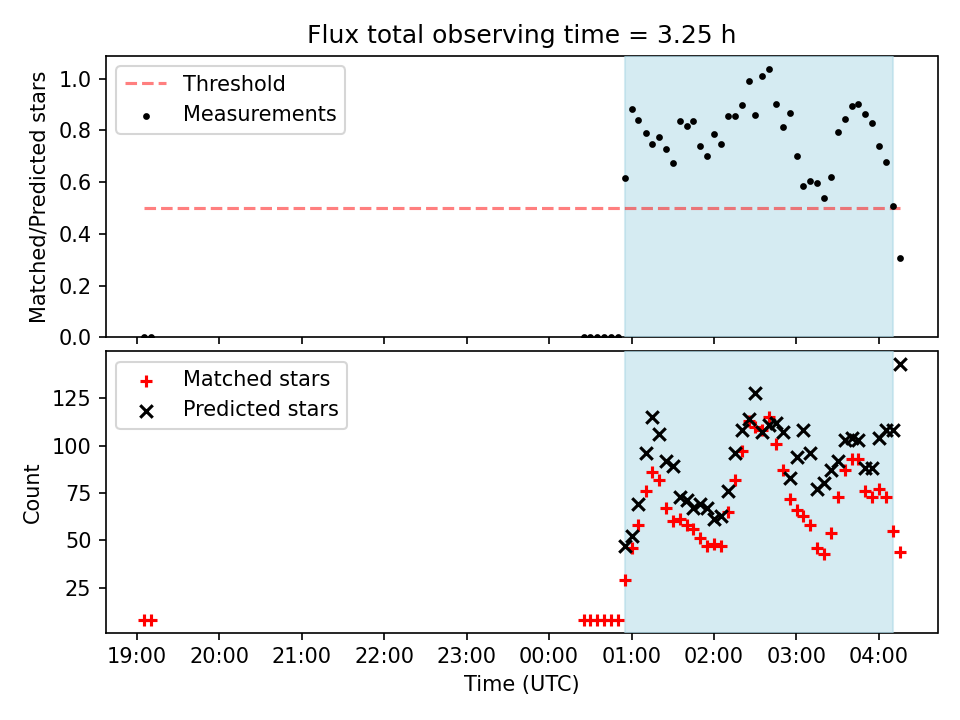 Flux total observing time = 3.25 h

Threshold
Measurements

Matched/Predicted stars

1.0
0.8
0.6
0.4
0.2
0.0

Matched stars
Predicted stars

Count

125
100
75
50
25

19:00 20:00 21:00 22:00 23:00 00:00 01:00 02:00 03:00 04:00

Time (UTC)